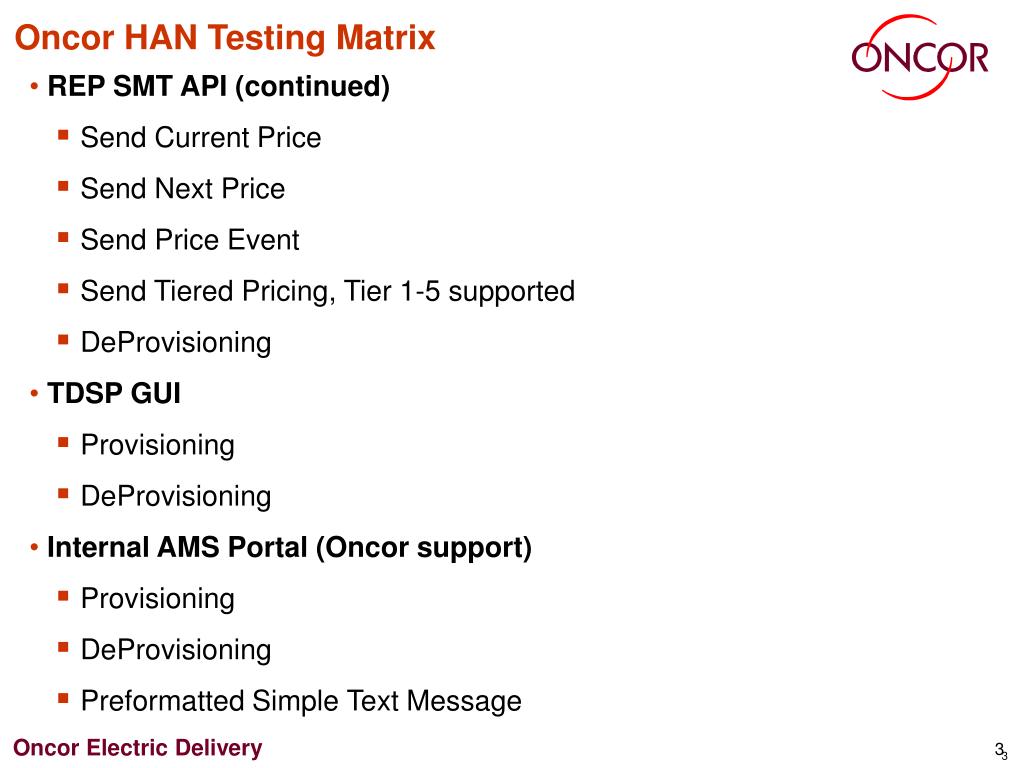 Oncor HAN Testing Matrix

ONCOR

• REP SMT API (continued)

▪ Send Current Price

▪ Send Next Price

▪ Send Price Event

▪ Send Tiered Pricing, Tier 1-5 supported

▪ DeProvisioning

• TDSP GUI

▪ Provisioning

▪ DeProvisioning

• Internal AMS Portal (Oncor support)

▪ Provisioning

▪ DeProvisioning

▪ Preformatted Simple Text Message

Oncor Electric Delivery

3 3